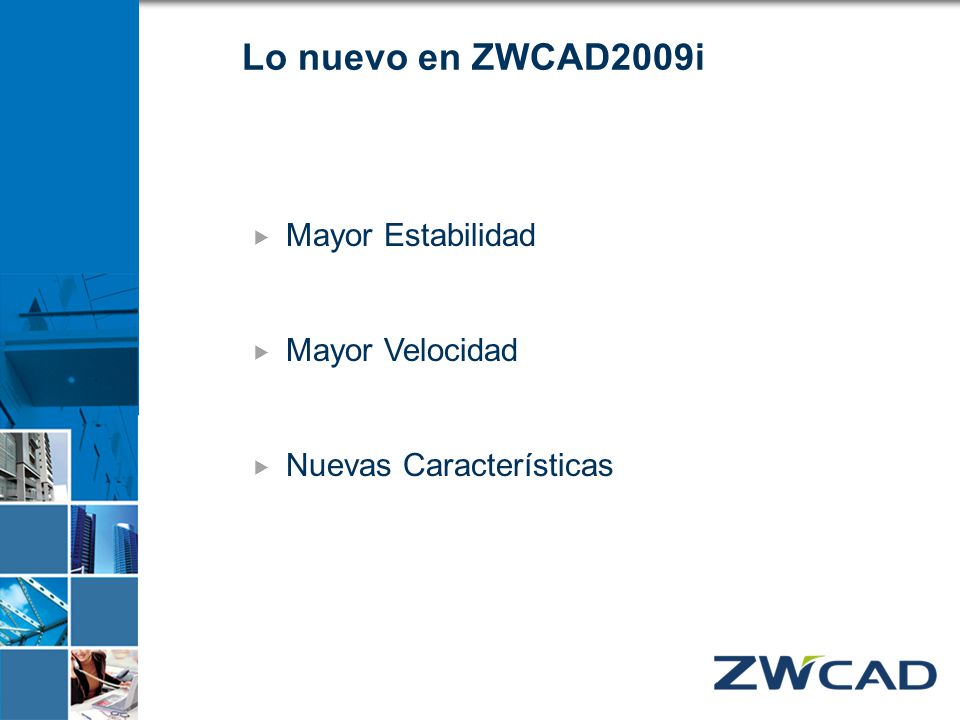 Lo nuevo en ZWCAD2009i

▸ Mayor Estabilidad

▸ Mayor Velocidad

▸ Nuevas Características

ZWCAD